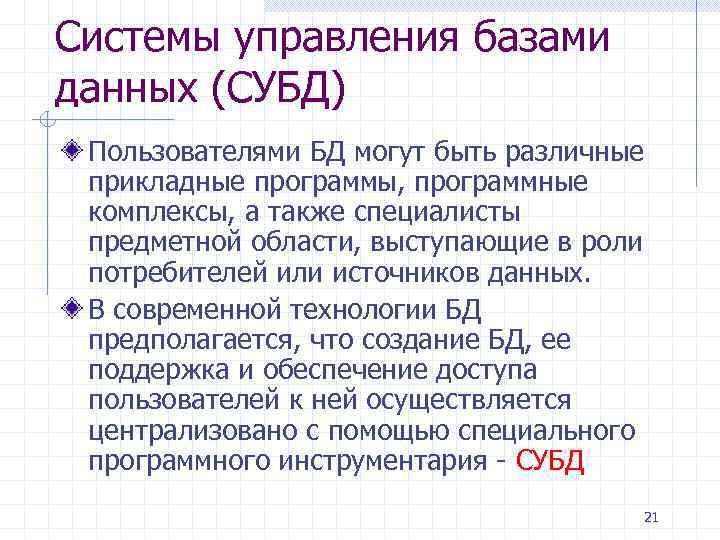 Системы управления базами данных (СУБД)

Пользователями БД могут быть различные прикладные программы, программные комплексы, а также специалисты предметной области, выступающие в роли потребителей или источников данных.

В современной технологии БД предполагается, что создание БД, ее поддержка и обеспечение доступа пользователей к ней осуществляется централизовано с помощью специального программного инструментария - СУБД

21